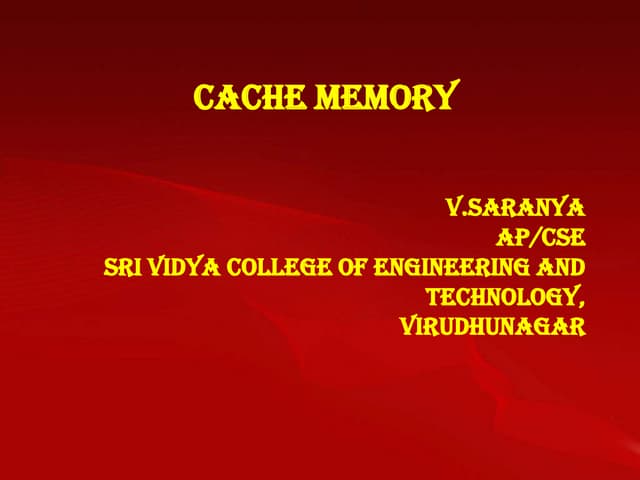 CACHE MEMORY

V.SARANYA
AP/CSE
SRI VIDYA COLLEGE OF ENGINEERING AND TECHNOLOGY,
VIRUDHUNAGAR